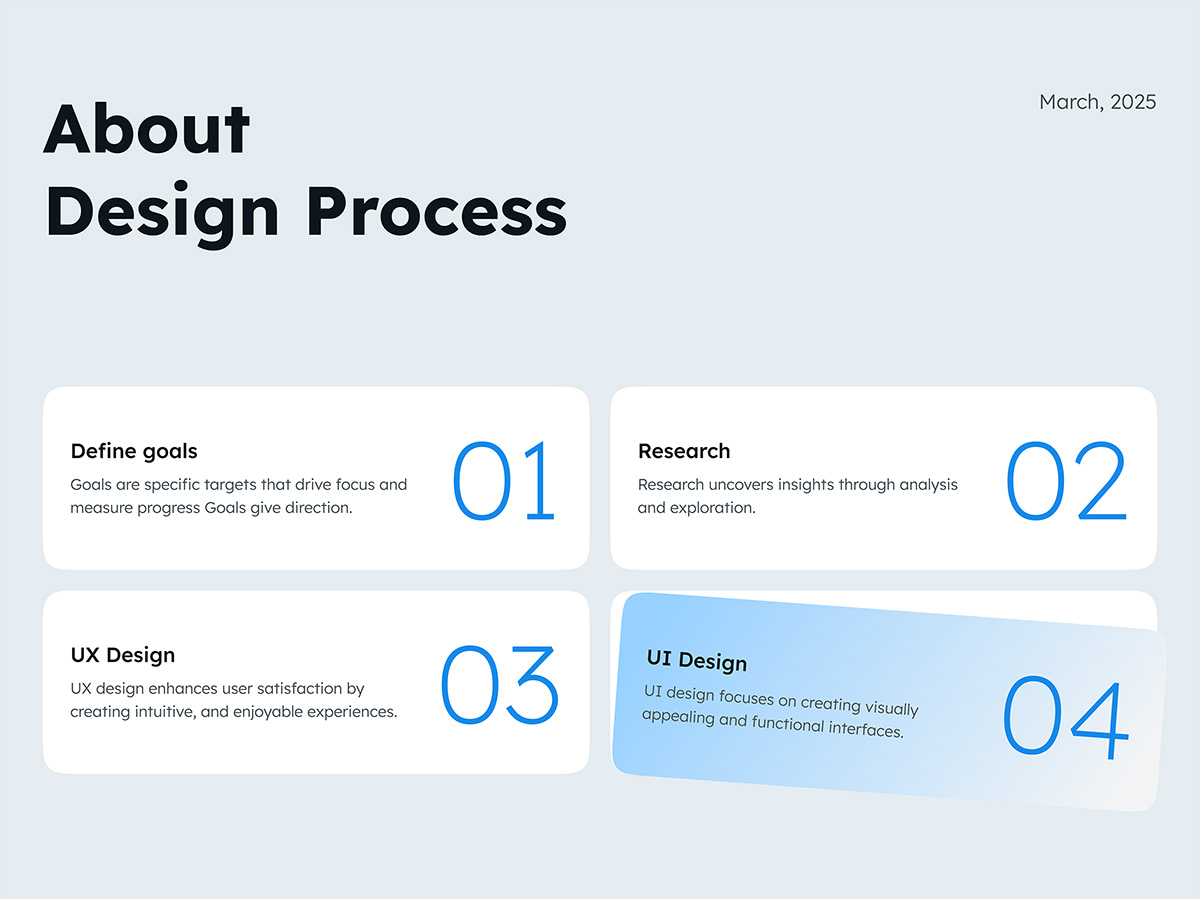 About
Design Process

March, 2025

Define goals
Goals are specific targets that drive focus and measure progress Goals give direction.
01

Research
Research uncovers insights through analysis and exploration.
02

UX Design
UX design enhances user satisfaction by creating intuitive, and enjoyable experiences.
03

UI Design
UI design focuses on creating visually appealing and functional interfaces.
04